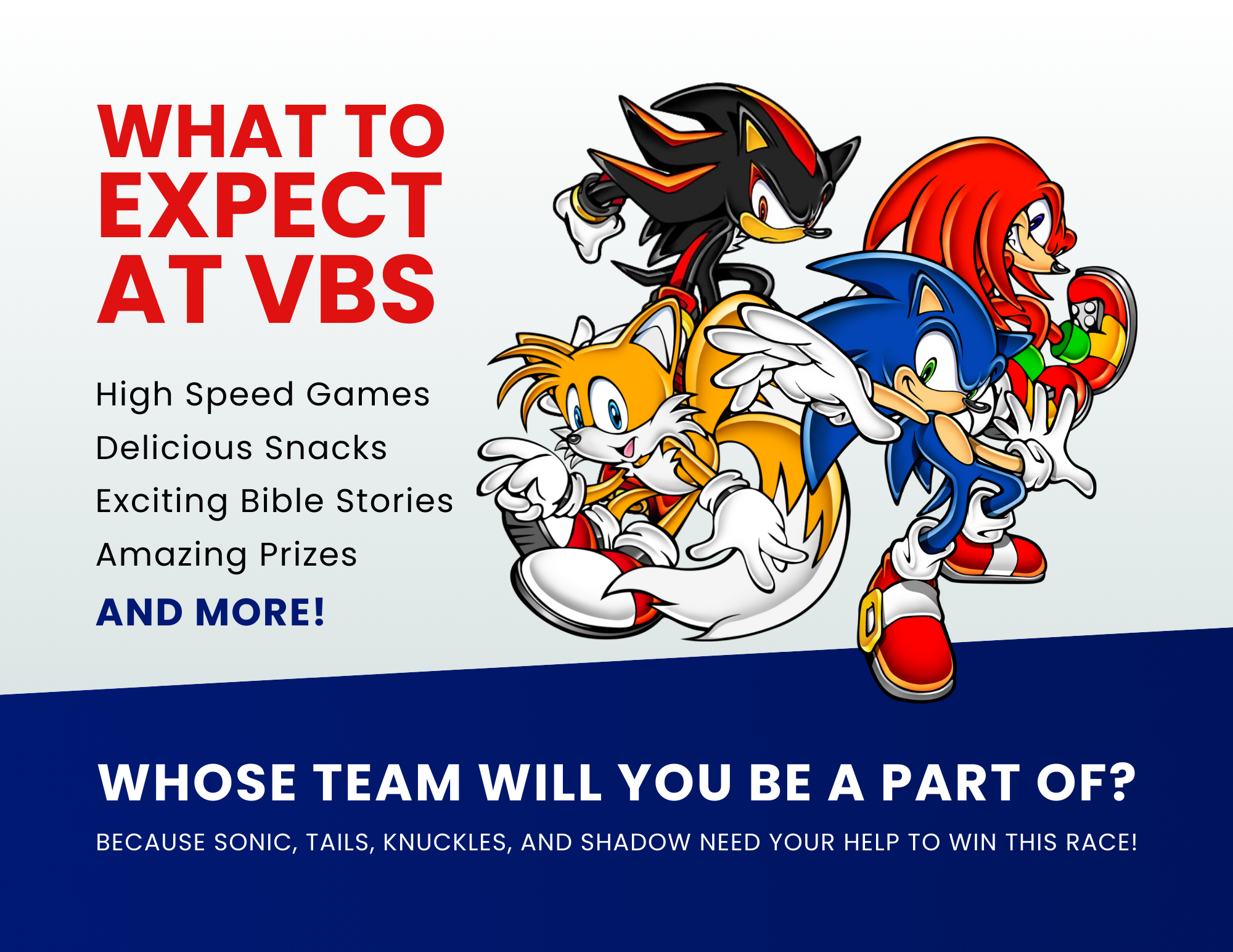 WHAT TO EXPECT AT VBS

High Speed Games
Delicious Snacks
Exciting Bible Stories
Amazing Prizes
AND MORE!

WHOSE TEAM WILL YOU BE A PART OF?

BECAUSE SONIC, TAILS, KNUCKLES, AND SHADOW NEED YOUR HELP TO WIN THIS RACE!